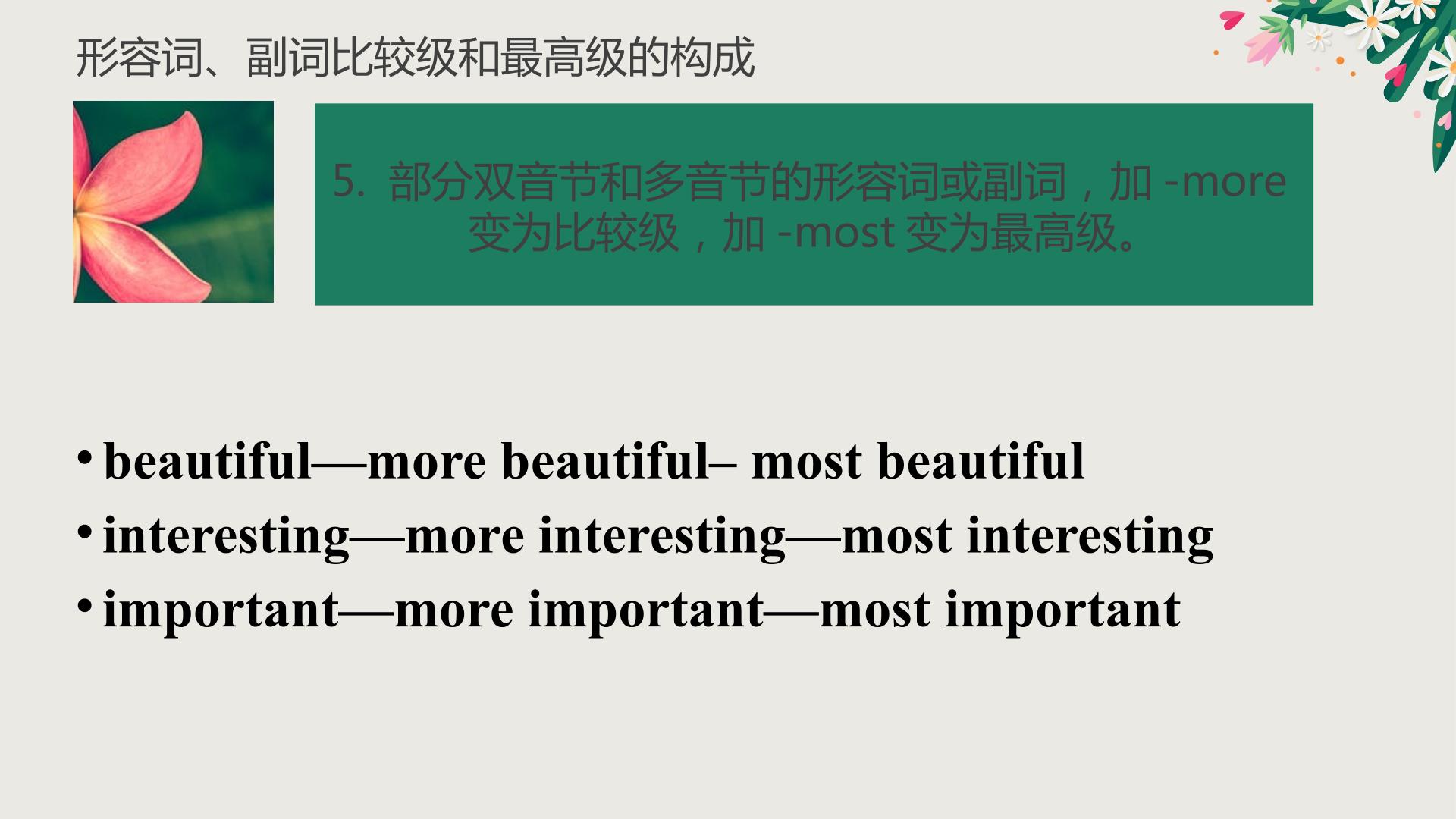 形容词、副词比较级和最高级的构成

5. 部分双音节和多音节的形容词或副词，加 -more 变为比较级，加 -most 变为最高级。

• beautiful—more beautiful– most beautiful
• interesting—more interesting—most interesting
• important—more important—most important